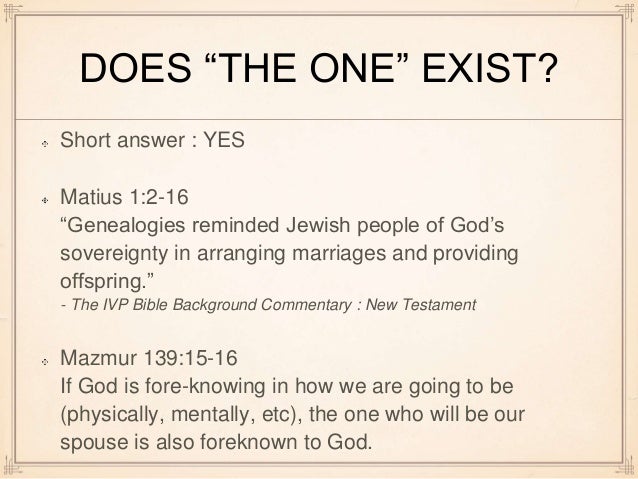 DOES “THE ONE” EXIST?

Short answer : YES

Matius 1:2-16
“Genealogies reminded Jewish people of God’s sovereignty in arranging marriages and providing offspring.”
- The IVP Bible Background Commentary : New Testament

Mazmur 139:15-16
If God is fore-knowing in how we are going to be (physically, mentally, etc), the one who will be our spouse is also foreknown to God.